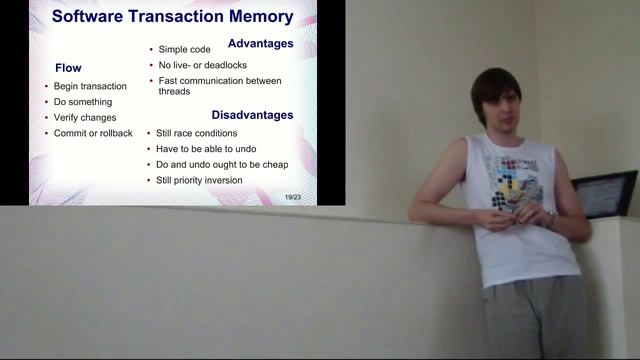 Software Transaction Memory

Flow
• Begin transaction
• Do something
• Verify changes
• Commit or rollback

Advantages
• Simple code
• No live- or deadlocks
• Fast communication between threads

Disadvantages
• Still race conditions
• Have to be able to undo
• Do and undo ought to be cheap
• Still priority inversion

19/23